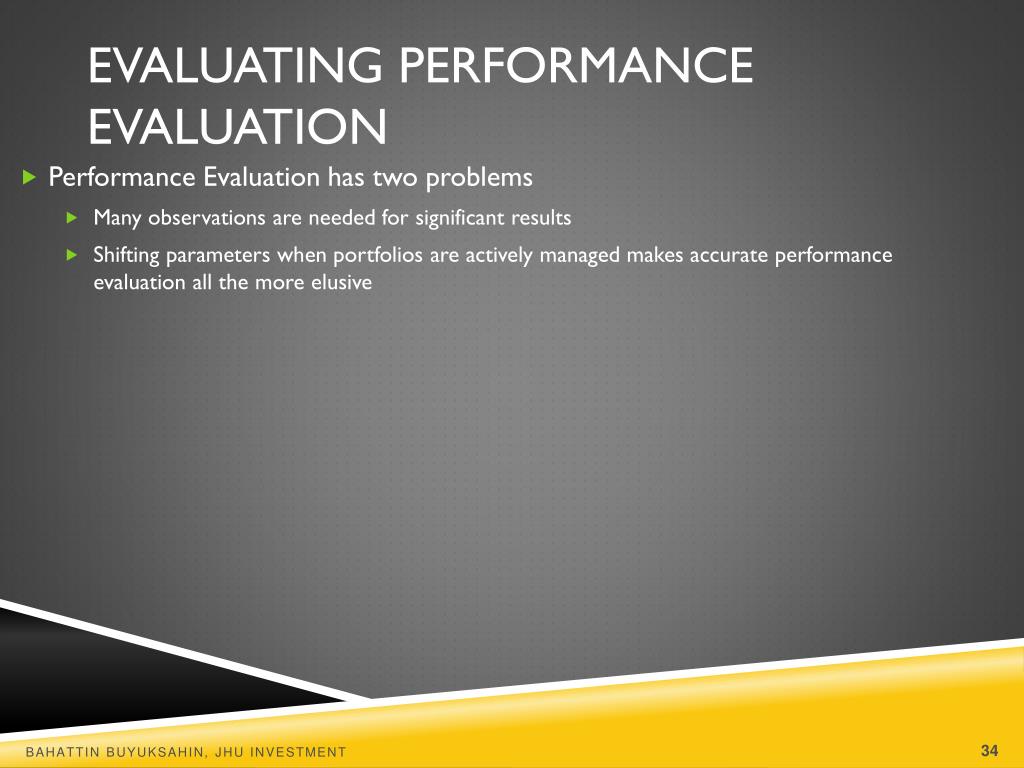 EVALUATING PERFORMANCE EVALUATION

Performance Evaluation has two problems

Many observations are needed for significant results

Shifting parameters when portfolios are actively managed makes accurate performance evaluation all the more elusive

BAHATTIN BUYUKSAHIN, JHU INVESTMENT

34